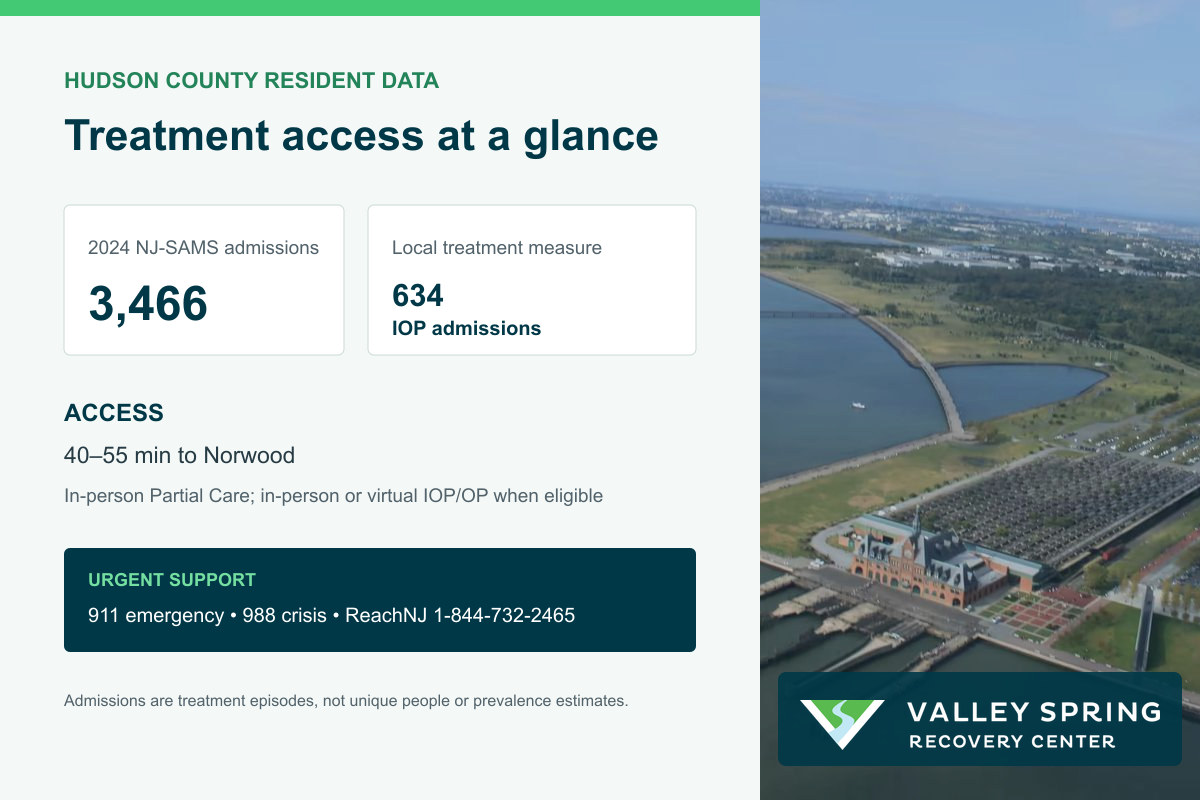 HUDSON COUNTY RESIDENT DATA

Treatment access at a glance

2024 NJ-SAMS admissions

3,466

Local treatment measure

634

IOP admissions

ACCESS

40–55 min to Norwood

In-person Partial Care; in-person or virtual IOP/OP when eligible

URGENT SUPPORT

911 emergency • 988 crisis • ReachNJ 1-844-732-2465

Admissions are treatment episodes, not unique people or prevalence estimates.

VALLEY SPRING

RECOVERY CENTER